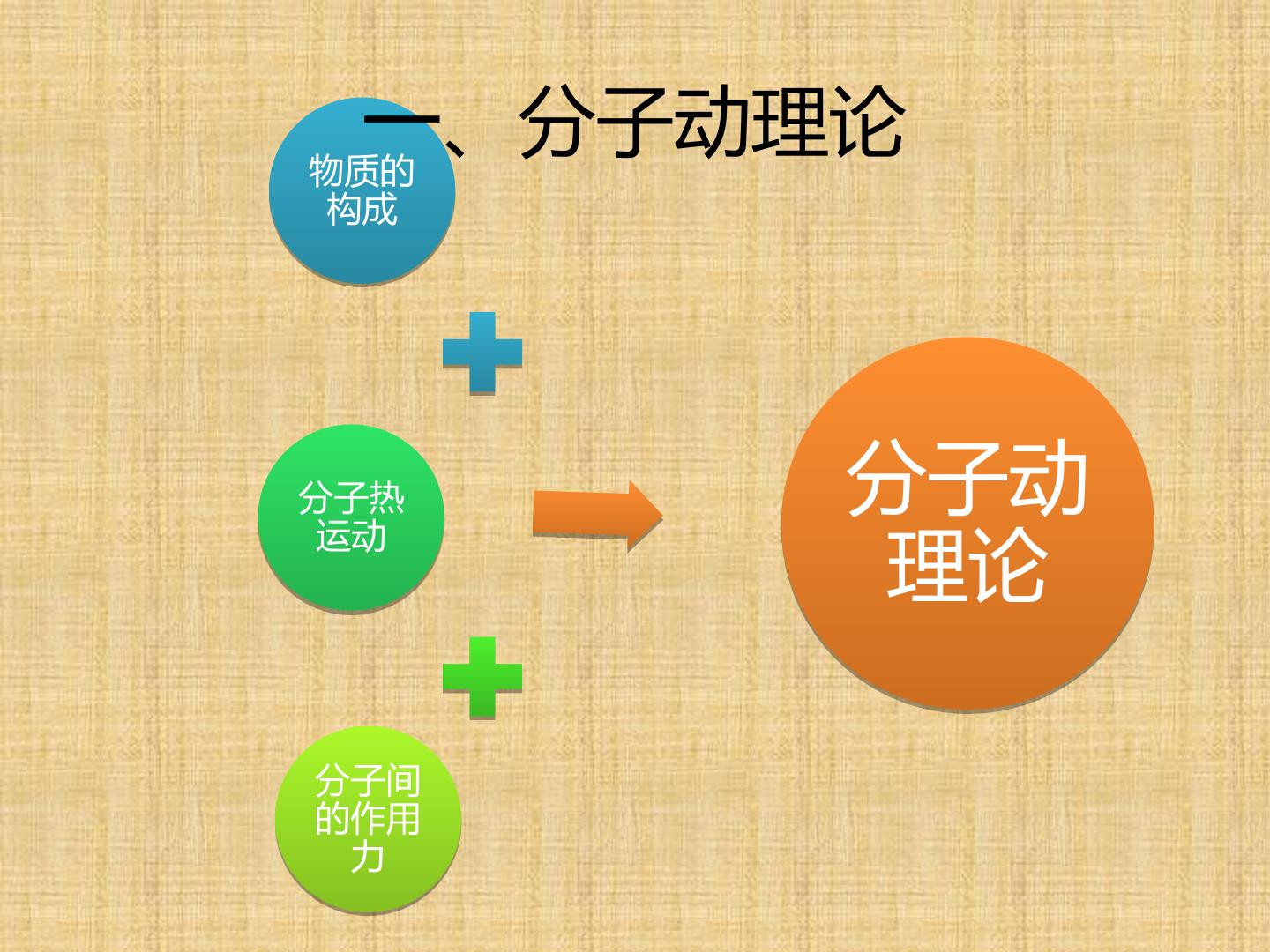 一、分子动理论

物质的构成

分子热运动

分子间的作用力

分子动理论